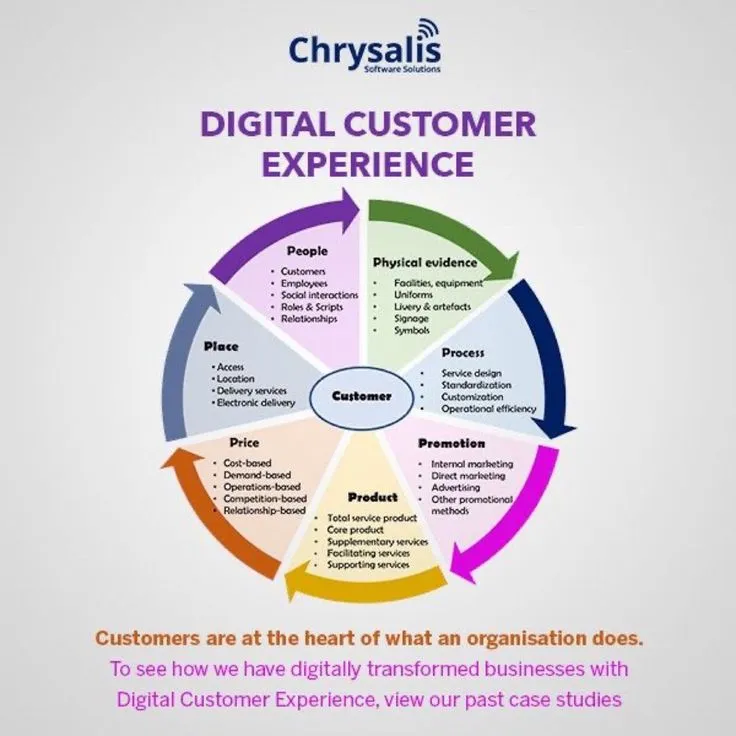 Chrysalis
Software Solutions

DIGITAL CUSTOMER EXPERIENCE

People
• Customers
• Employees
• Social interactions
• Roles & Scripts
• Relationships

Physical evidence
• Facilities, equipment
• Uniforms
• Livery & artefacts
• Signage
• Symbols

Process
• Service design
• Standardization
• Customization
• Operational efficiency

Promotion
• Internal marketing
• Direct marketing
• Advertising
• Other promotional methods

Product
• Total service product
• Core product
• Supplementary services
• Facilitating services
• Supporting services

Price
• Cost-based
• Demand-based
• Operations-based
• Competition-based
• Relationship-based

Place
• Access
• Location
• Delivery services
• Electronic delivery

Customer

Customers are at the heart of what an organisation does.

To see how we have digitally transformed businesses with Digital Customer Experience, view our past case studies